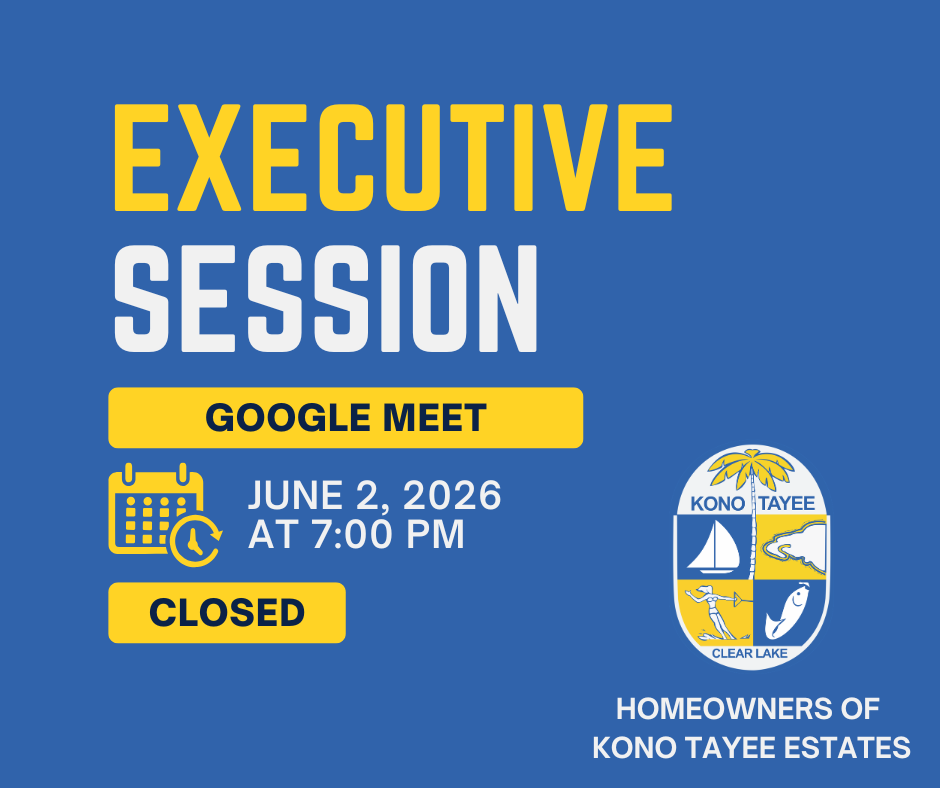 EXECUTIVE SESSION

GOOGLE MEET

JUNE 2, 2026 AT 7:00 PM

CLOSED

KONO TAYEE

CLEAR LAKE

HOMEOWNERS OF KONO TAYEE ESTATES